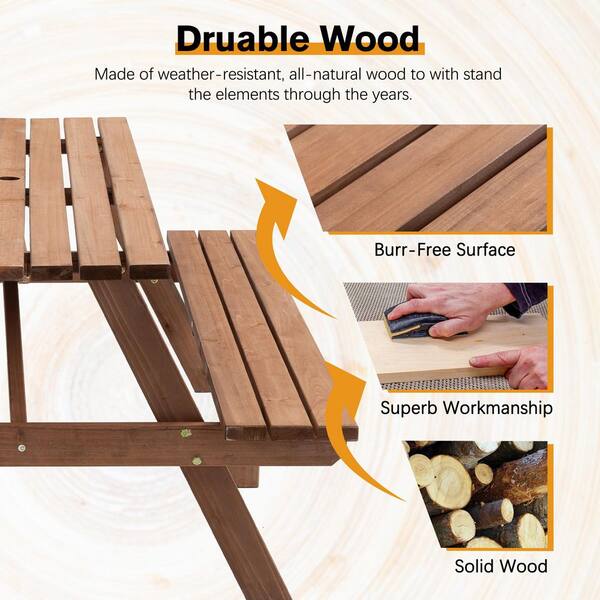 Druable Wood

Made of weather-resistant, all-natural wood to with stand the elements through the years.

Burr-Free Surface

Superb Workmanship

Solid Wood